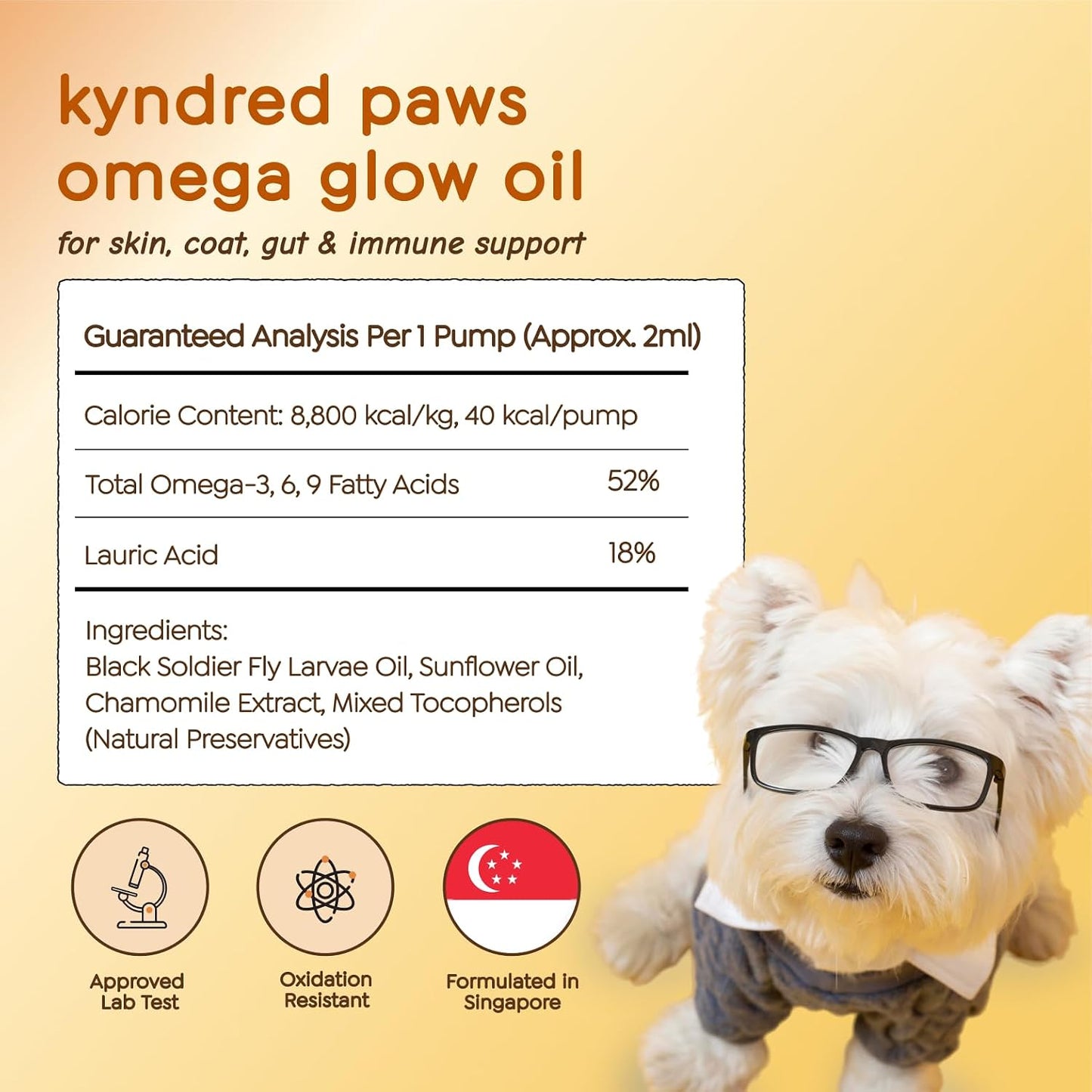 kyndred paws
omega glow oil

for skin, coat, gut & immune support

Guaranteed Analysis Per 1 Pump (Approx. 2ml)

Calorie Content: 8,800 kcal/kg, 40 kcal/pump

| Total Omega-3, 6, 9 Fatty Acids | 52% |
|---|---|
| Lauric Acid | 18% |

Ingredients:
Black Soldier Fly Larvae Oil, Sunflower Oil, Chamomile Extract, Mixed Tocopherols (Natural Preservatives)

Approved Lab Test

Oxidation Resistant

Formulated in Singapore